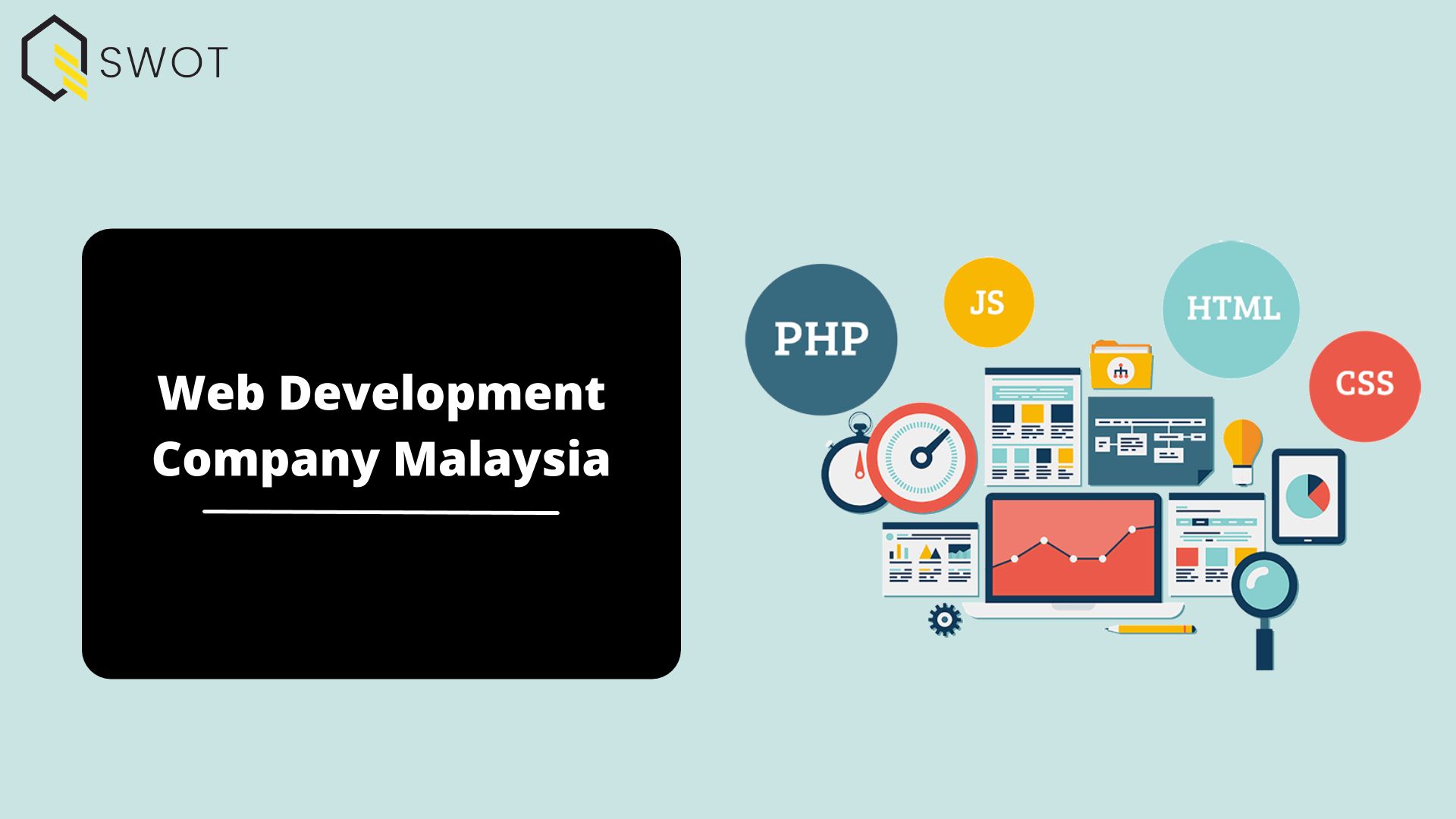 SWOT

Web Development Company Malaysia

PHP

JS

HTML

CSS